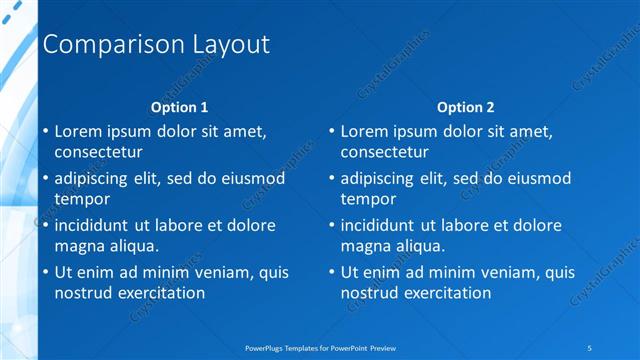 Comparison Layout

Option 1

• Lorem ipsum dolor sit amet, consectetur
• adipiscing elit, sed do eiusmod tempor
• incididunt ut labore et dolore magna aliqua.
• Ut enim ad minim veniam, quis nostrud exercitation

Option 2

• Lorem ipsum dolor sit amet, consectetur
• adipiscing elit, sed do eiusmod tempor
• incididunt ut labore et dolore magna aliqua.
• Ut enim ad minim veniam, quis nostrud exercitation

CrystalGraphics

PowerPlugs Templates for PowerPoint Preview

5